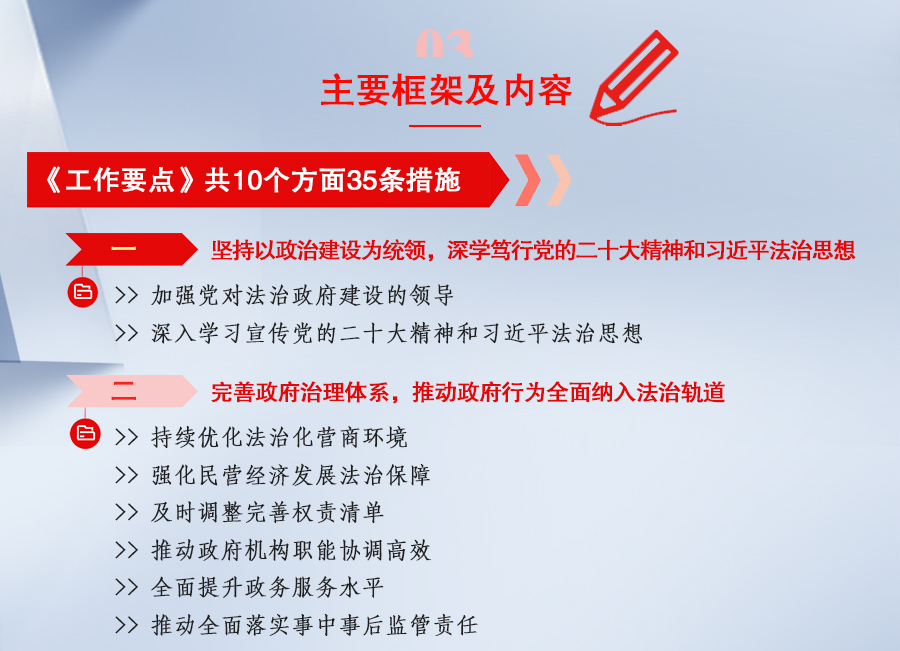 03

主要框架及内容

《工作要点》共10个方面35条措施

一 坚持以政治建设为统领，深学笃行党的二十大精神和习近平法治思想

>> 加强党对法治政府建设的领导
>> 深入学习宣传党的二十大精神和习近平法治思想

二 完善政府治理体系，推动政府行为全面纳入法治轨道

>> 持续优化法治化营商环境
>> 强化民营经济发展法治保障
>> 及时调整完善权责清单
>> 推动政府机构职能协调高效
>> 全面提升政务服务水平
>> 推动全面落实事中事后监管责任